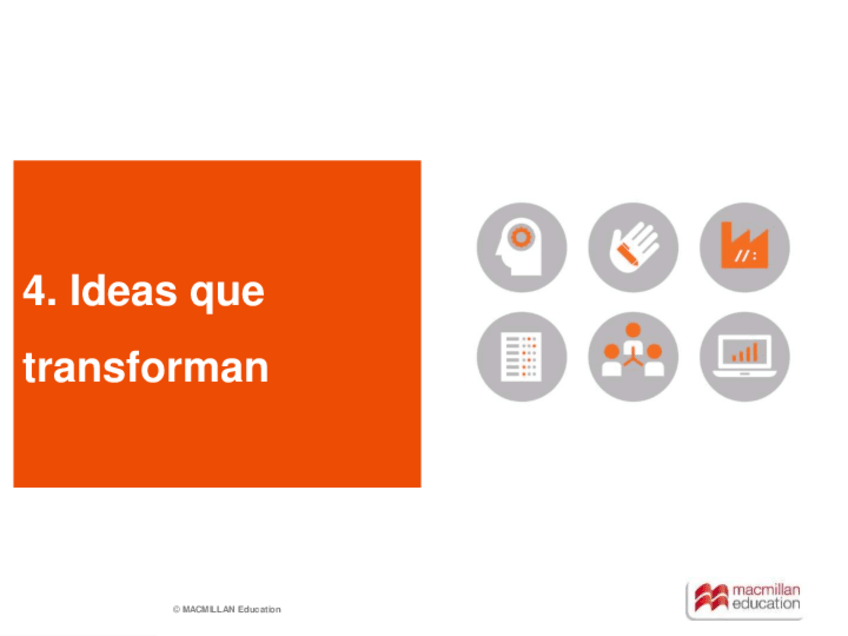 4. Ideas que transforman

© MACMILLAN Education

macmillan education